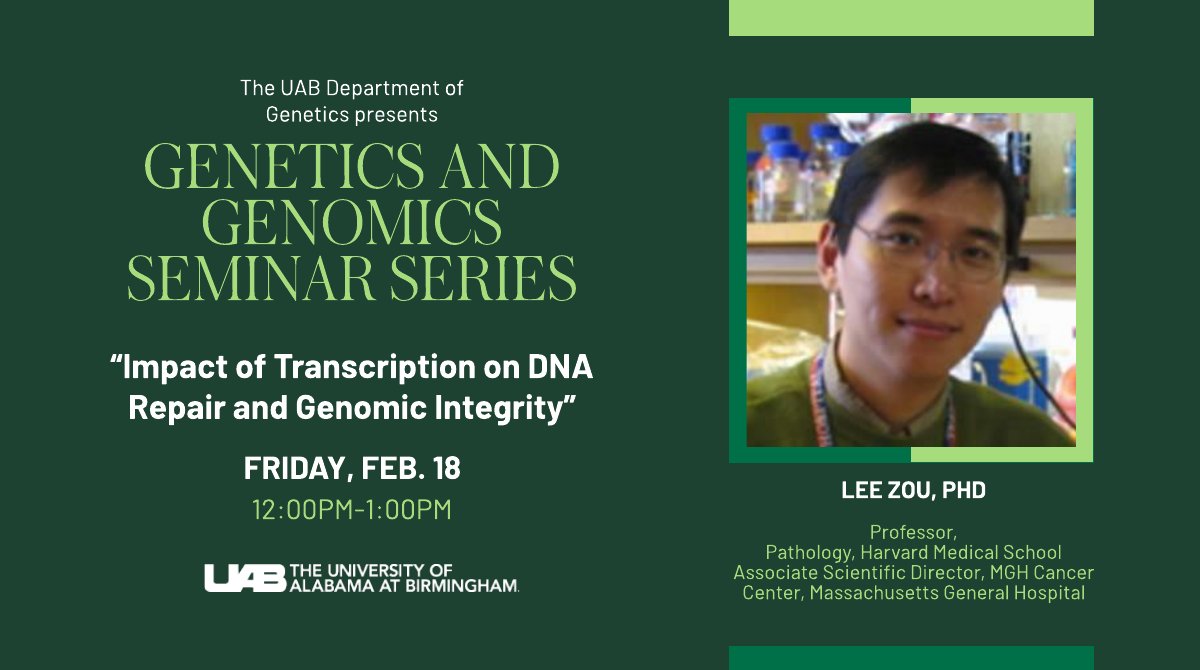 The UAB Department of Genetics presents

GENETICS AND GENOMICS SEMINAR SERIES

“Impact of Transcription on DNA Repair and Genomic Integrity”

FRIDAY, FEB. 18

12:00PM-1:00PM

UAB THE UNIVERSITY OF ALABAMA AT BIRMINGHAM.

LEE ZOU, PHD

Professor,
Pathology, Harvard Medical School
Associate Scientific Director, MGH Cancer Center, Massachusetts General Hospital